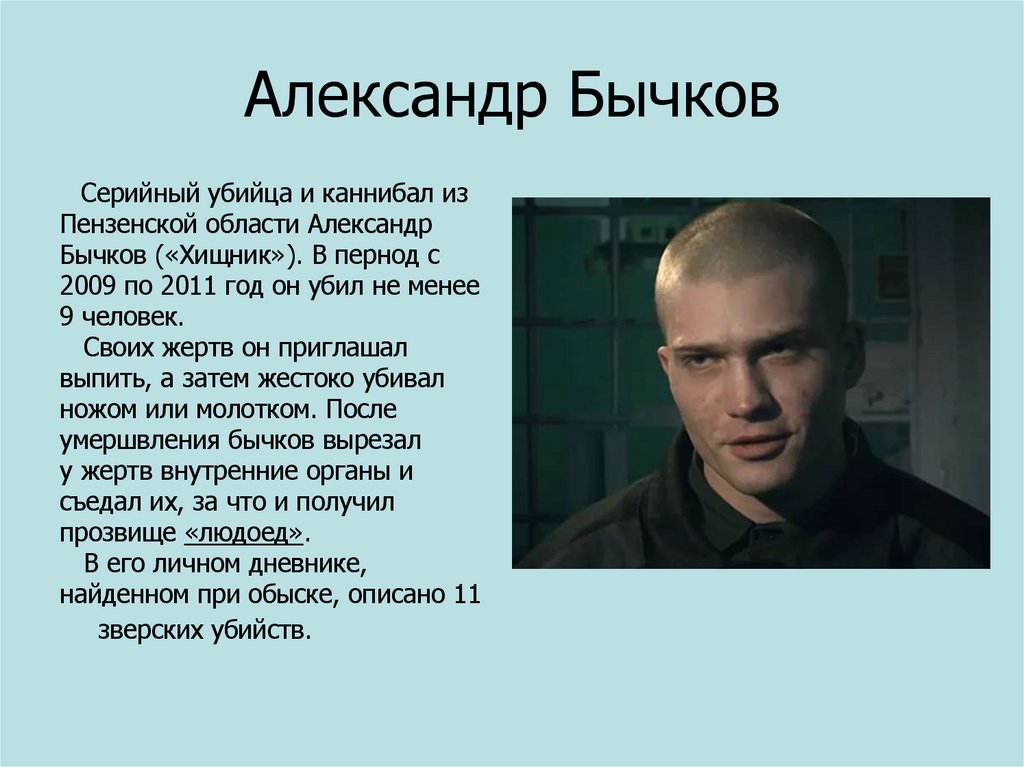 Александр Бычков

Серийный убийца и каннибал из Пензенской области Александр Бычков («Хищник»). В пернод с 2009 по 2011 год он убил не менее 9 человек.

Своих жертв он приглашал выпить, а затем жестоко убивал ножом или молотком. После умершвления бычков вырезал у жертв внутренние органы и съедал их, за что и получил прозвище «людоед».

В его личном дневнике, найденном при обыске, описано 11 зверских убийств.